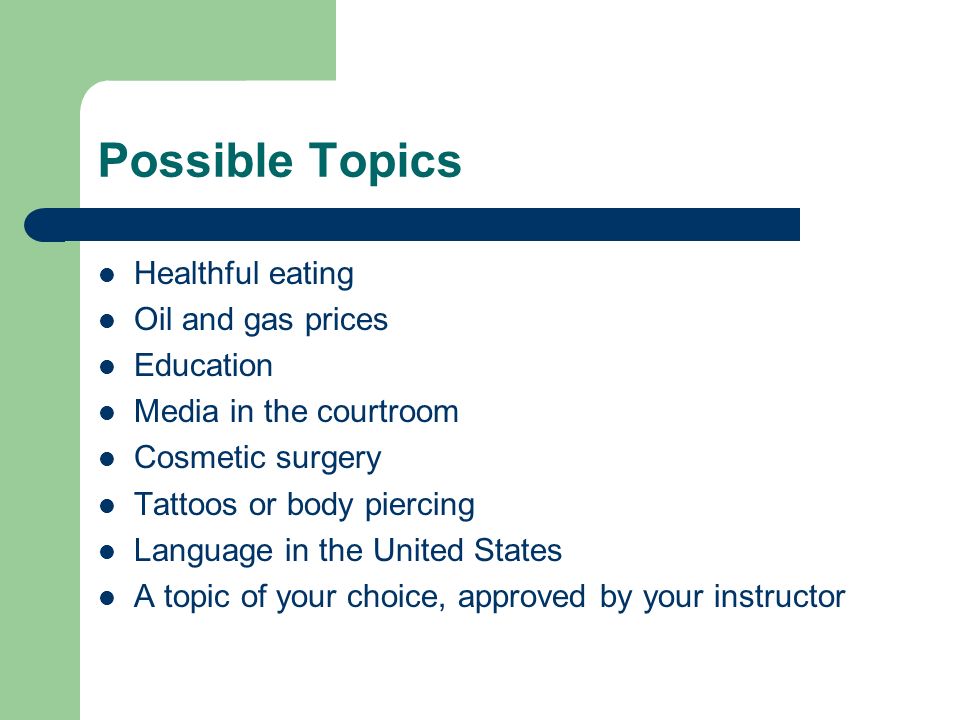 Possible Topics

- Healthful eating
- Oil and gas prices
- Education
- Media in the courtroom
- Cosmetic surgery
- Tattoos or body piercing
- Language in the United States
- A topic of your choice, approved by your instructor